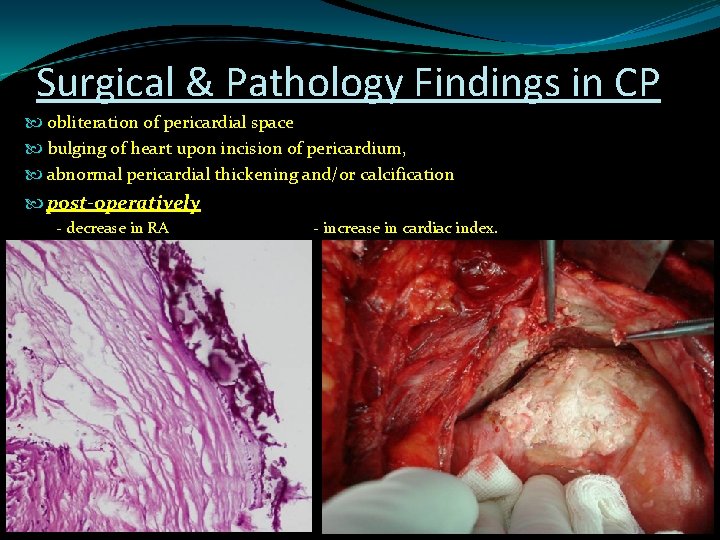 Surgical & Pathology Findings in CP

obliteration of pericardial space

bulging of heart upon incision of pericardium,

abnormal pericardial thickening and/or calcification

post-operatively

- decrease in RA

- increase in cardiac index.